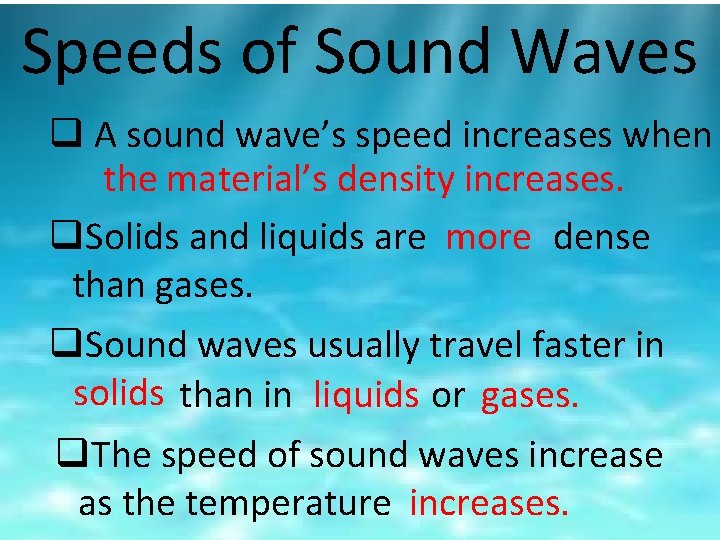 Speeds of Sound Waves

❑ A sound wave's speed increases when the material's density increases.

❑Solids and liquids are more dense than gases.

❑Sound waves usually travel faster in solids than in liquids or gases.

❑The speed of sound waves increase as the temperature increases.